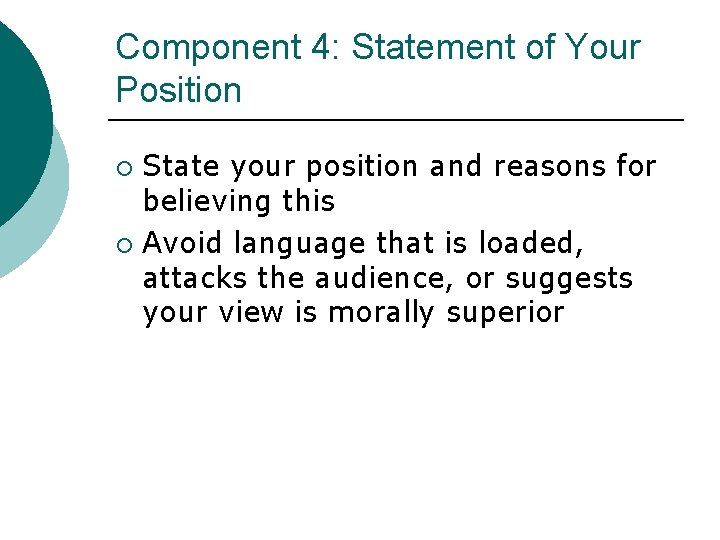 Component 4: Statement of Your Position

○ State your position and reasons for believing this
○ Avoid language that is loaded, attacks the audience, or suggests your view is morally superior